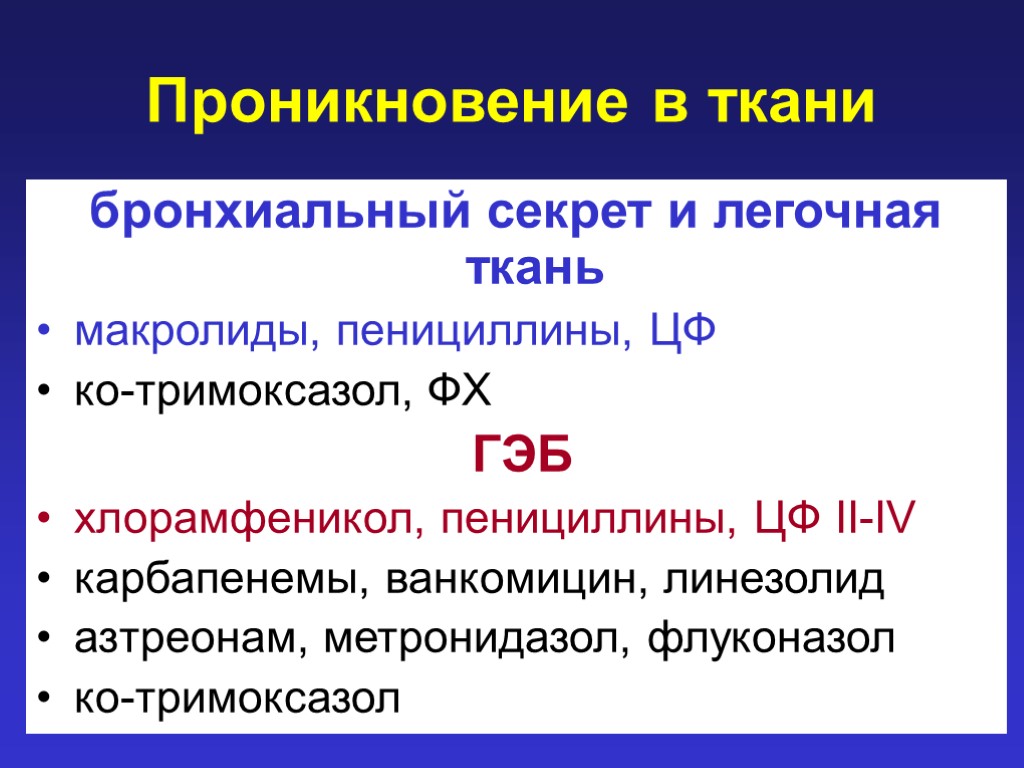 Проникновение в ткани

бронхиальный секрет и легочная ткань

• макролиды, пенициллины, ЦФ
• ко-тримоксазол, ФХ

ГЭБ

• хлорамфеникол, пенициллины, ЦФ II-IV
• карбапенемы, ванкомицин, линезолид
• азтреонам, метронидазол, флуконазол
• ко-тримоксазол